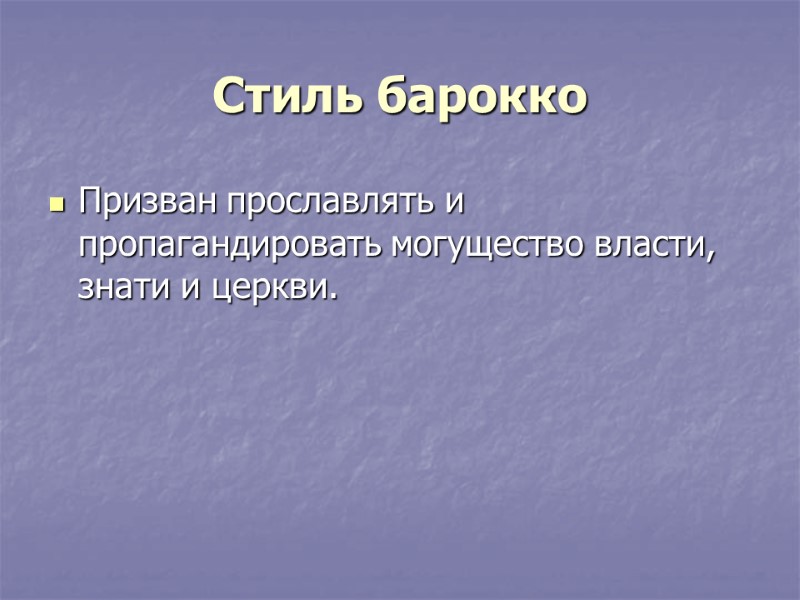 Стиль барокко

Призван прославлять и пропагандировать могущество власти, знати и церкви.